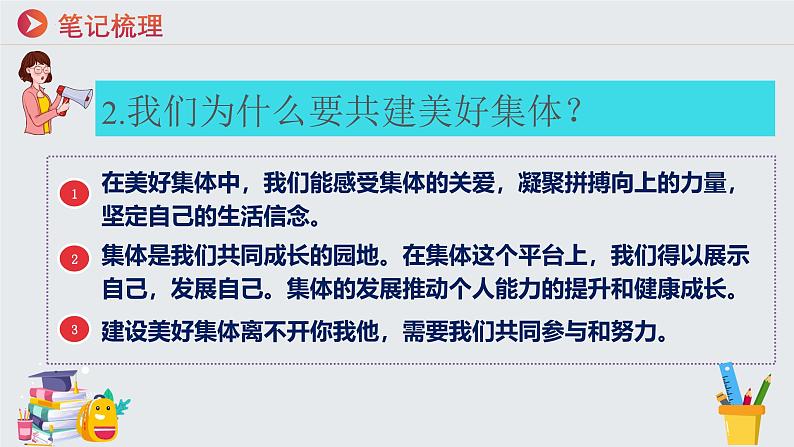 笔记梳理

2.我们为什么要共建美好集体？

1 在美好集体中，我们能感受集体的关爱，凝聚拼搏向上的力量，坚定自己的生活信念。

2 集体是我们共同成长的园地。在集体这个平台上，我们得以展示自己，发展自己。集体的发展推动个人能力的提升和健康成长。

3 建设美好集体离不开你我他，需要我们共同参与和努力。